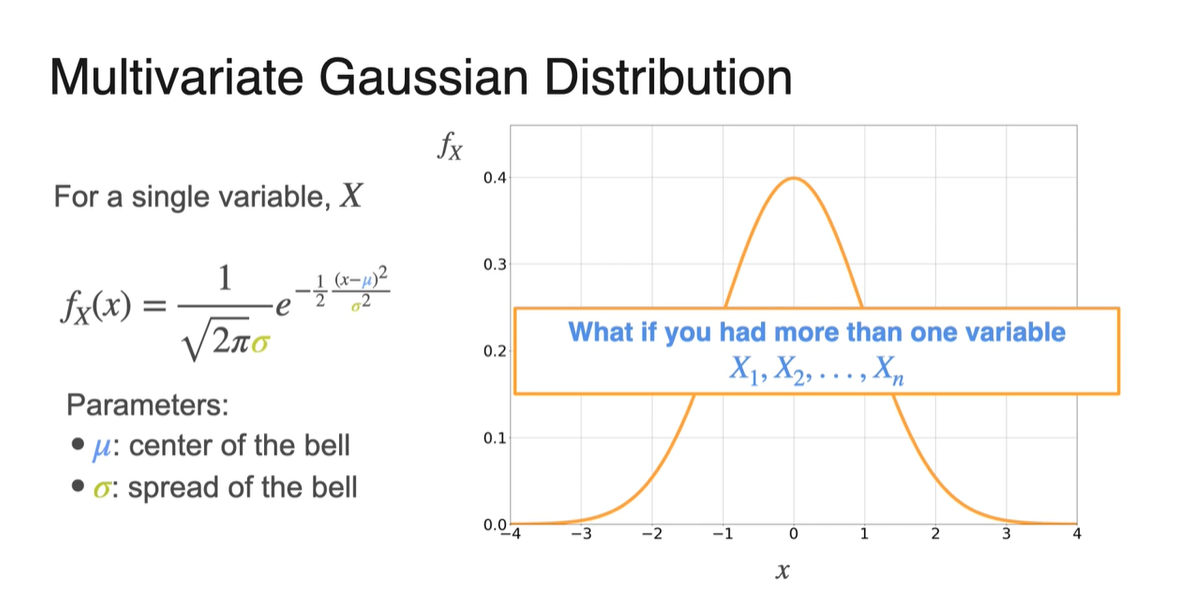 Multivariate Gaussian Distribution

For a single variable, $X$

$f_X(x) = \frac{1}{\sqrt{2\pi}\sigma} e^{-\frac{1}{2}\frac{(x-\mu)^2}{\sigma^2}}$

Parameters:
• $\mu$: center of the bell
• $\sigma$: spread of the bell

$f_X$

0.4
0.3
0.2
0.1
0.0

−4 −3 −2 −1 0 1 2 3 4

$x$

What if you had more than one variable
$X_1, X_2, \ldots, X_n$